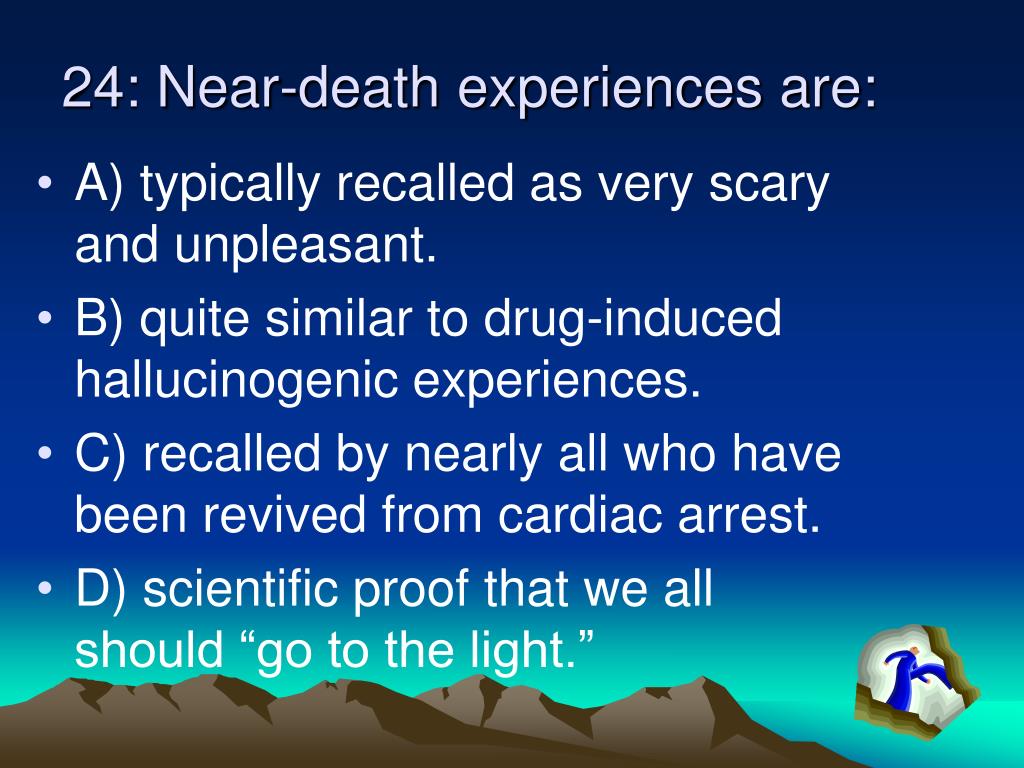 24: Near-death experiences are:

• A) typically recalled as very scary and unpleasant.
• B) quite similar to drug-induced hallucinogenic experiences.
• C) recalled by nearly all who have been revived from cardiac arrest.
• D) scientific proof that we all should “go to the light.”